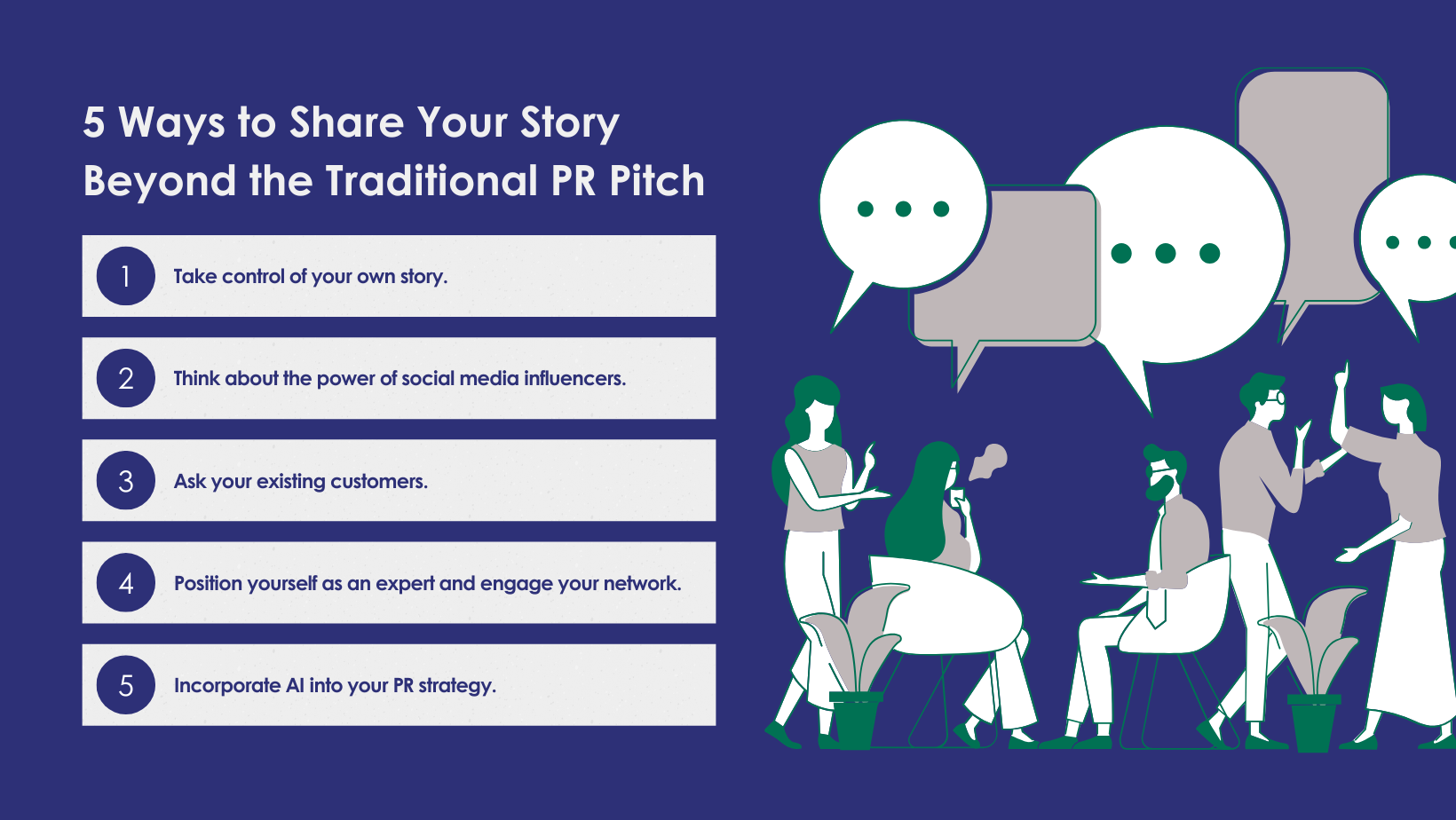 5 Ways to Share Your Story Beyond the Traditional PR Pitch

1 Take control of your own story.

2 Think about the power of social media influencers.

3 Ask your existing customers.

4 Position yourself as an expert and engage your network.

5 Incorporate AI into your PR strategy.